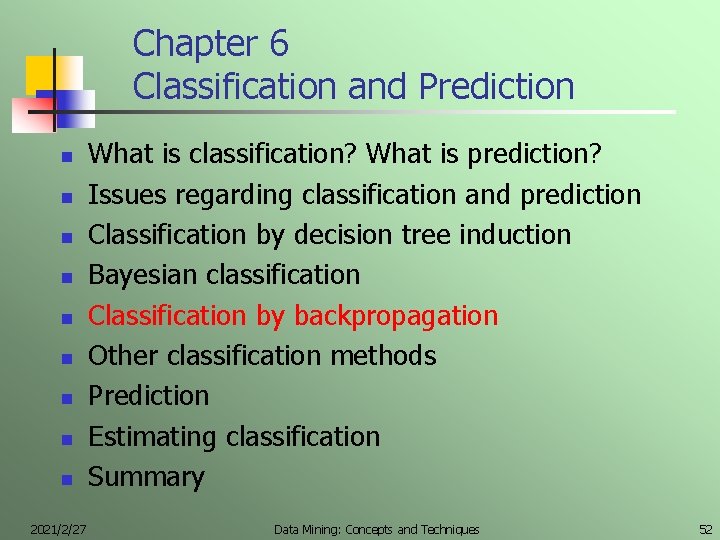 Chapter 6
Classification and Prediction

- What is classification? What is prediction?
- Issues regarding classification and prediction
- Classification by decision tree induction
- Bayesian classification
- Classification by backpropagation
- Other classification methods
- Prediction
- Estimating classification
- Summary

2021/2/27

Data Mining: Concepts and Techniques

52